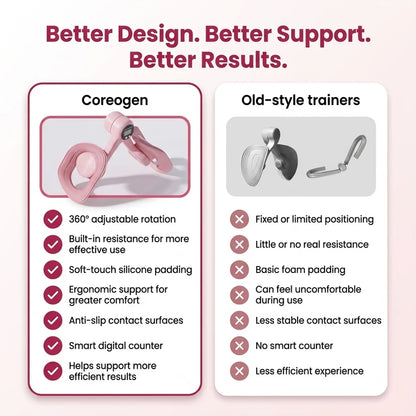 Better Design. Better Support. Better Results.

Coreogen

360° adjustable rotation
Built-in resistance for more effective use
Soft-touch silicone padding
Ergonomic support for greater comfort
Anti-slip contact surfaces
Smart digital counter
Helps support more efficient results

Old-style trainers

Fixed or limited positioning
Little or no real resistance
Basic foam padding
Can feel uncomfortable during use
Less stable contact surfaces
No smart counter
Less efficient experience